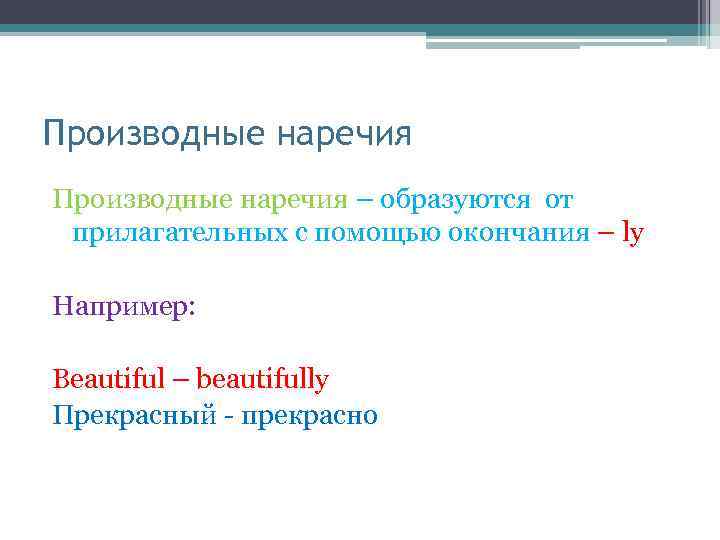 Производные наречия

Производные наречия – образуются от прилагательных с помощью окончания – ly

Например:

Beautiful – beautifully
Прекрасный - прекрасно